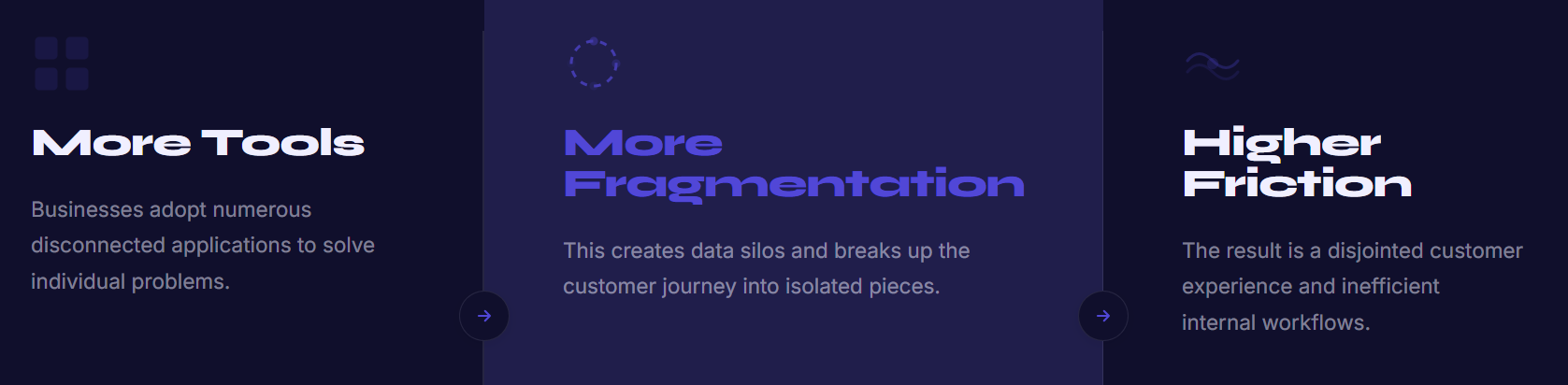 More Tools

Businesses adopt numerous disconnected applications to solve individual problems.

More Fragmentation

This creates data silos and breaks up the customer journey into isolated pieces.

Higher Friction

The result is a disjointed customer experience and inefficient internal workflows.